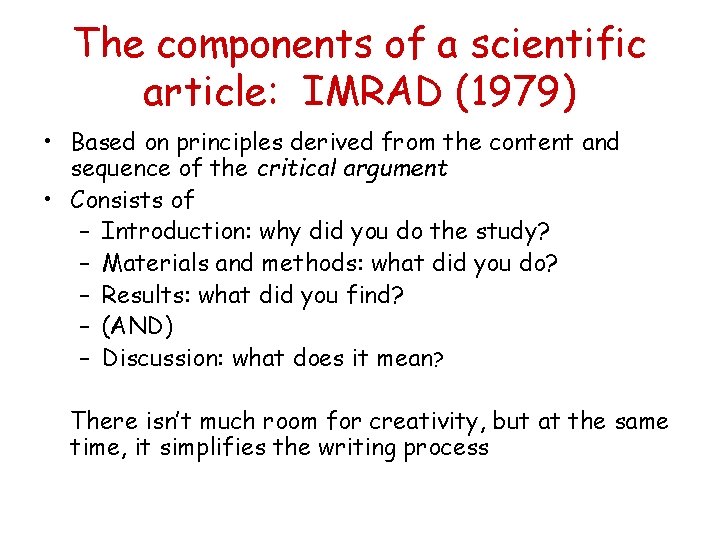 The components of a scientific article: IMRAD (1979)

• Based on principles derived from the content and sequence of the critical argument
• Consists of
– Introduction: why did you do the study?
– Materials and methods: what did you do?
– Results: what did you find?
– (AND)
– Discussion: what does it mean?

There isn't much room for creativity, but at the same time, it simplifies the writing process